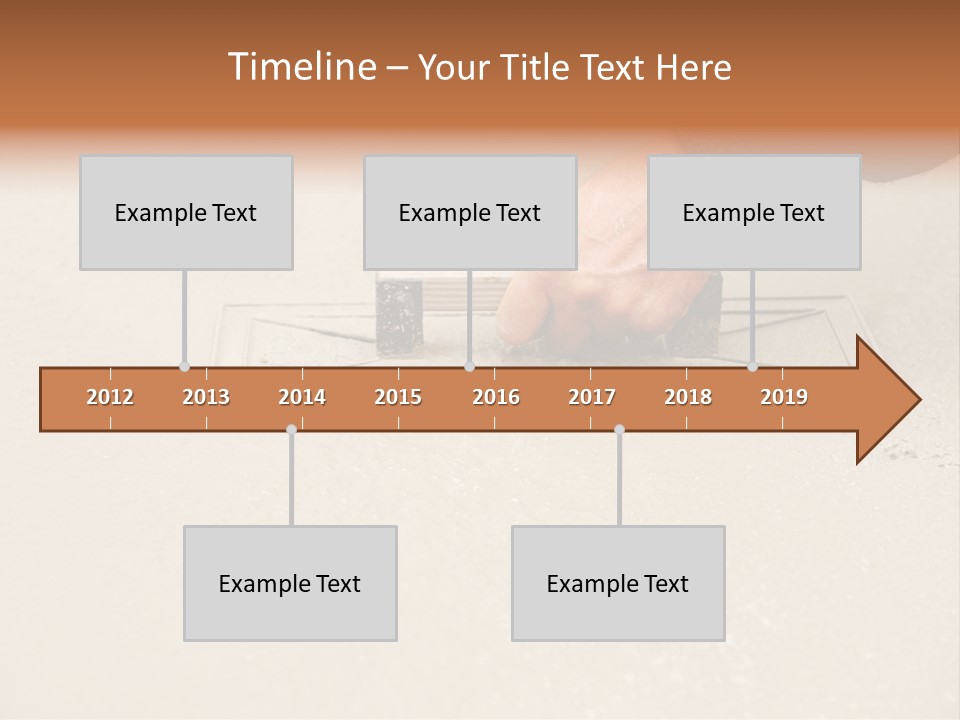 Timeline – Your Title Text Here

Example Text

Example Text

Example Text

2012 2013 2014 2015 2016 2017 2018 2019

Example Text

Example Text